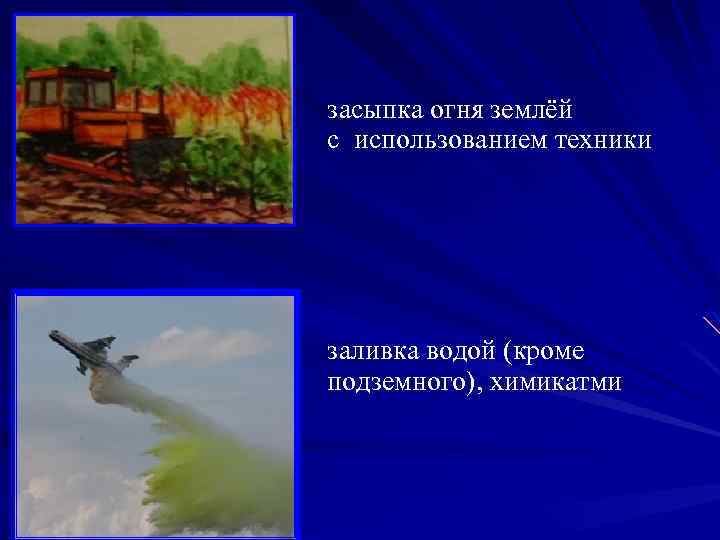 засыпка огня землёй с использованием техники

заливка водой (кроме подземного), химикатми